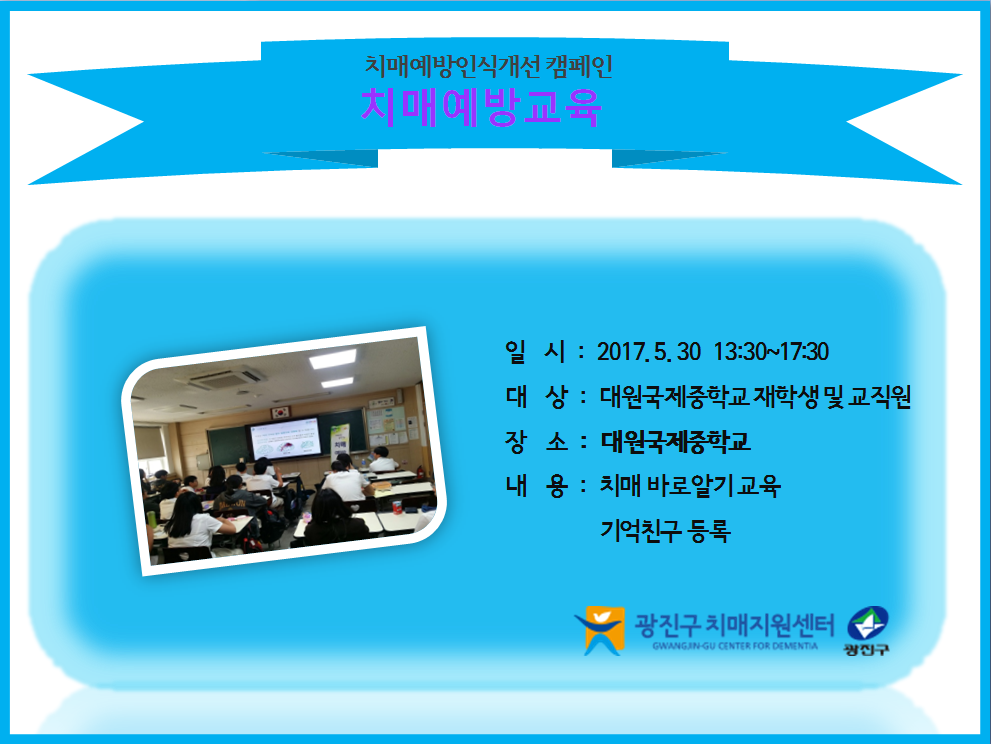 치매예방인식개선 캠페인

치매예방교육

일 시 : 2017. 5. 30 13:30~17:30

대 상 : 대원국제중학교 재학생 및 교직원

장 소 : 대원국제중학교

내 용 : 치매 바로알기 교육

기억친구 등록

광진구 치매지원센터
GWANGJIN-GU CENTER FOR DEMENTIA

광진구